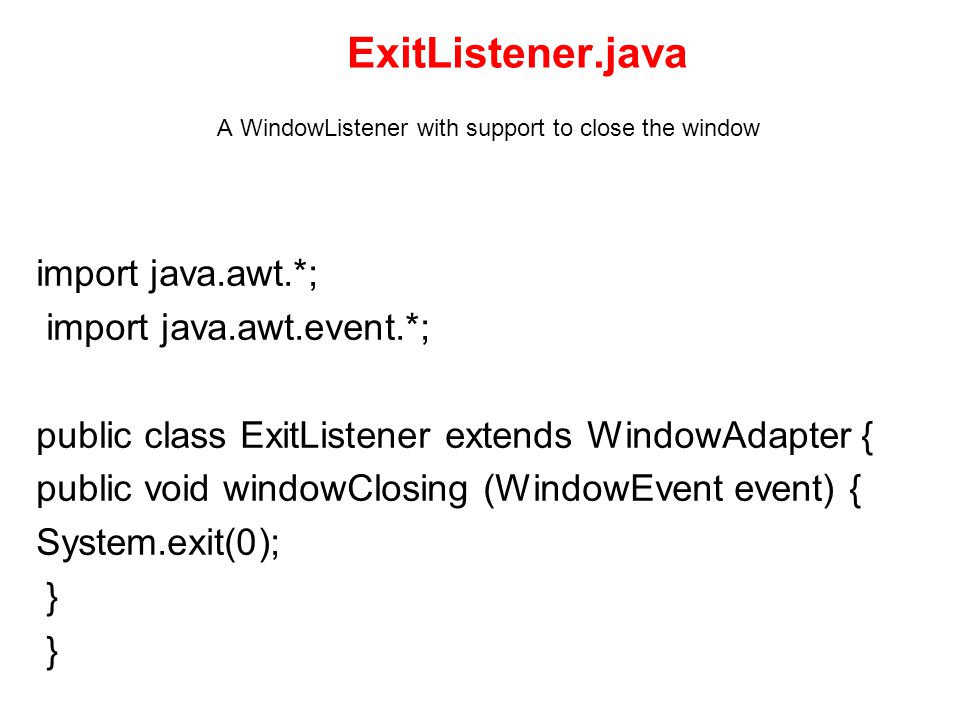 ExitListener.java

A WindowListener with support to close the window

import java.awt.*;
import java.awt.event.*;

public class ExitListener extends WindowAdapter {
public void windowClosing (WindowEvent event) {
System.exit(0);
}
}